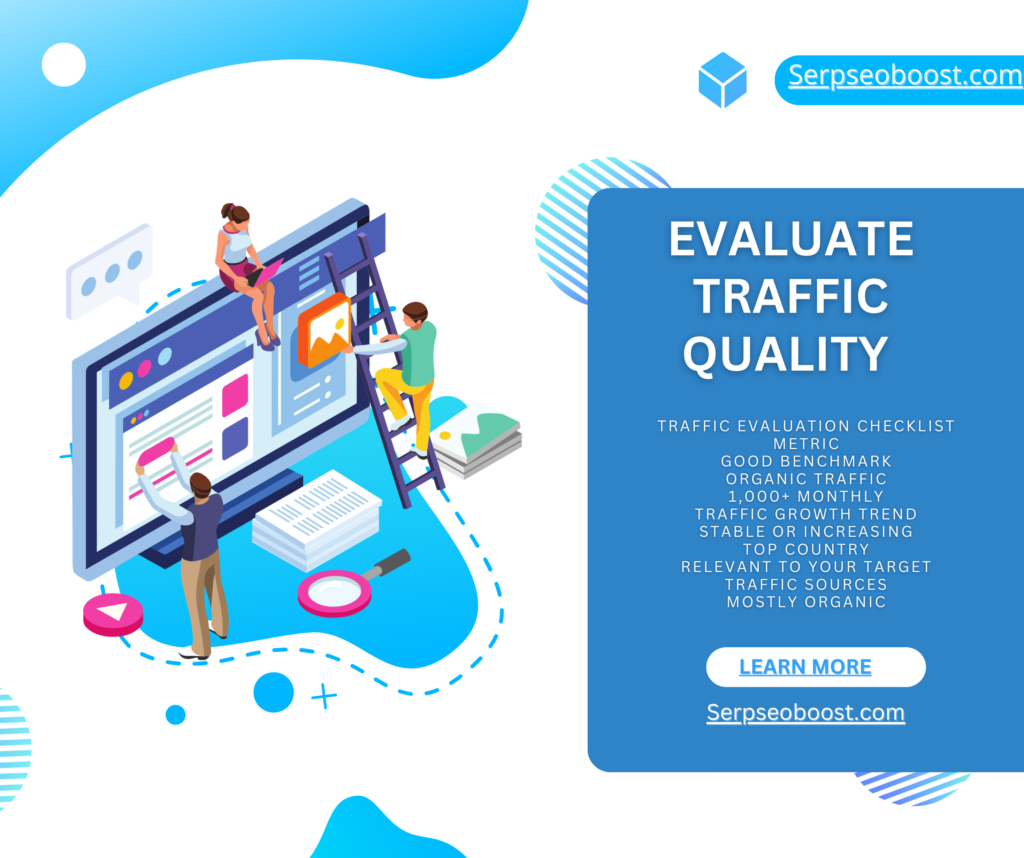 Serpseoboost.com

EVALUATE TRAFFIC QUALITY

TRAFFIC EVALUATION CHECKLIST
METRIC
GOOD BENCHMARK
ORGANIC TRAFFIC
1,000+ MONTHLY
TRAFFIC GROWTH TREND
STABLE OR INCREASING
TOP COUNTRY
RELEVANT TO YOUR TARGET
TRAFFIC SOURCES
MOSTLY ORGANIC

LEARN MORE

Serpseoboost.com